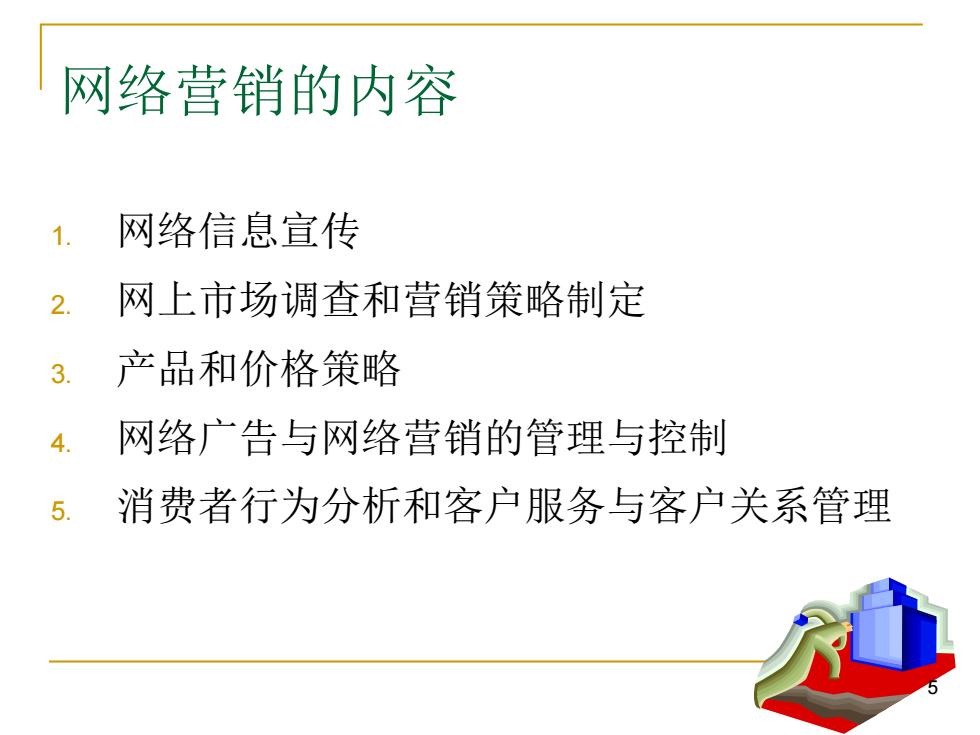 网络营销的内容

1. 网络信息宣传
2. 网上市场调查和营销策略制定
3. 产品和价格策略
4. 网络广告与网络营销的管理与控制
5. 消费者行为分析和客户服务与客户关系管理

5